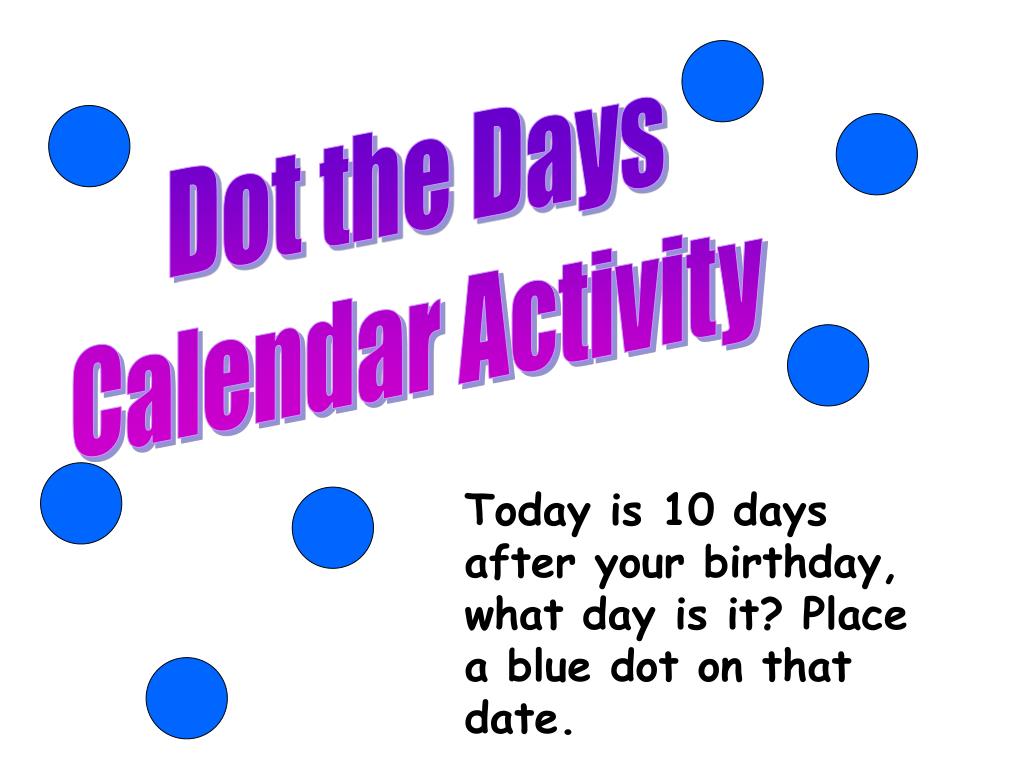 Dot the Days
Calendar Activity

Today is 10 days after your birthday, what day is it? Place a blue dot on that date.